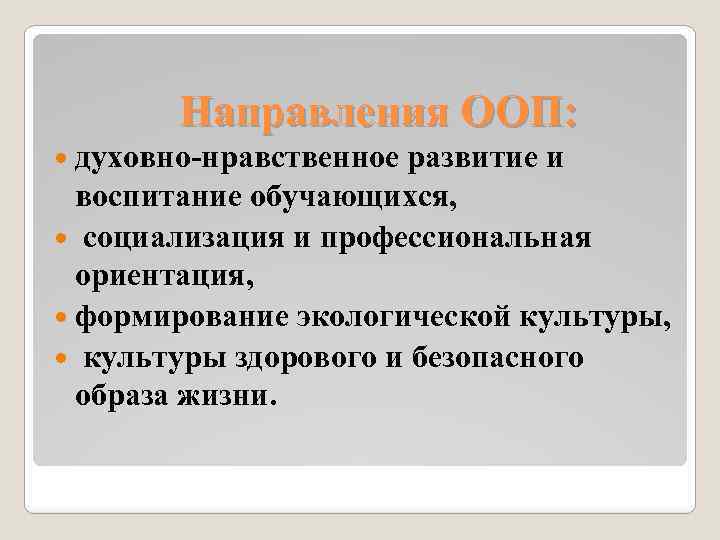 Направления ООП:

- духовно-нравственное развитие и воспитание обучающихся,
- социализация и профессиональная ориентация,
- формирование экологической культуры,
- культуры здорового и безопасного образа жизни.